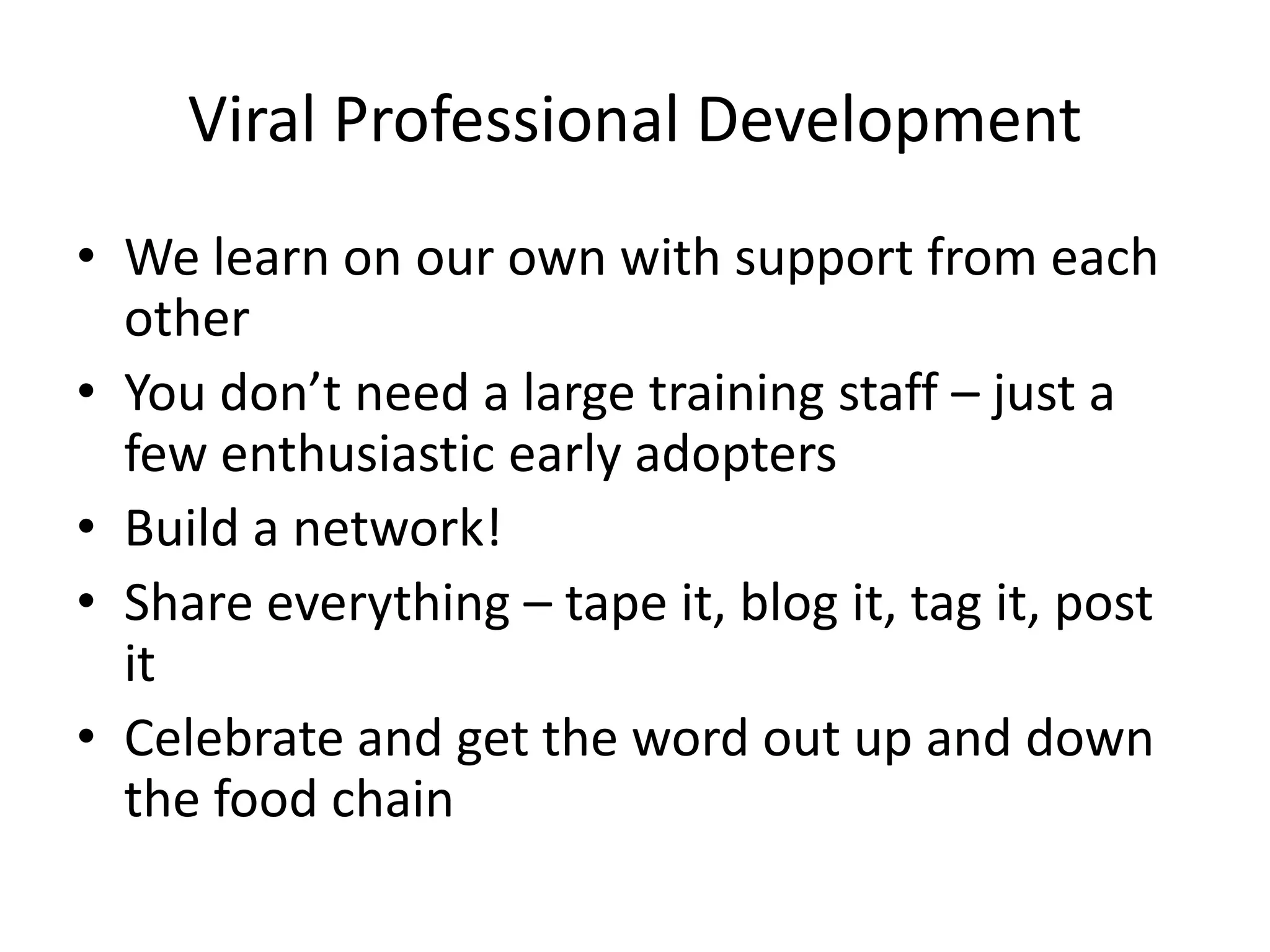 Viral Professional Development

• We learn on our own with support from each other
• You don’t need a large training staff – just a few enthusiastic early adopters
• Build a network!
• Share everything – tape it, blog it, tag it, post it
• Celebrate and get the word out up and down the food chain